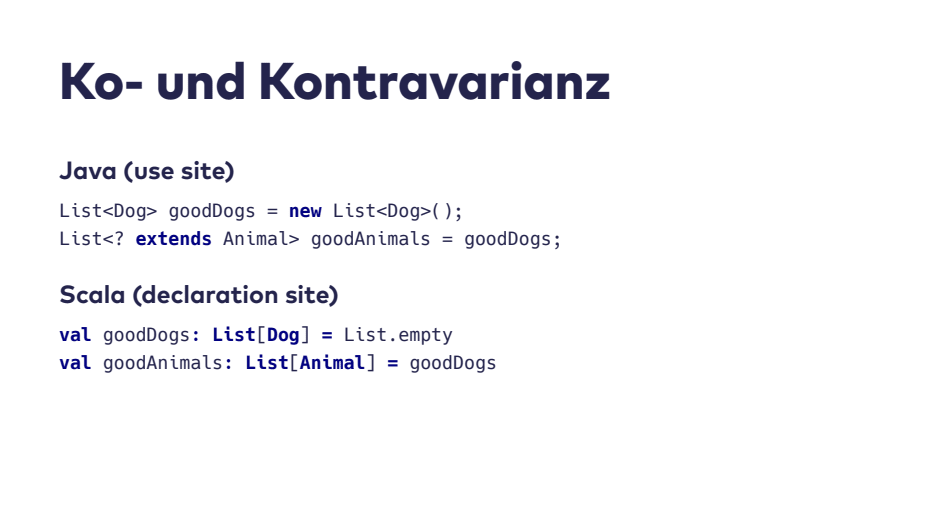 Ko- und Kontravarianz

Java (use site)

List<Dog> goodDogs = new List<Dog>();
List<? extends Animal> goodAnimals = goodDogs;

Scala (declaration site)

val goodDogs: List[Dog] = List.empty
val goodAnimals: List[Animal] = goodDogs